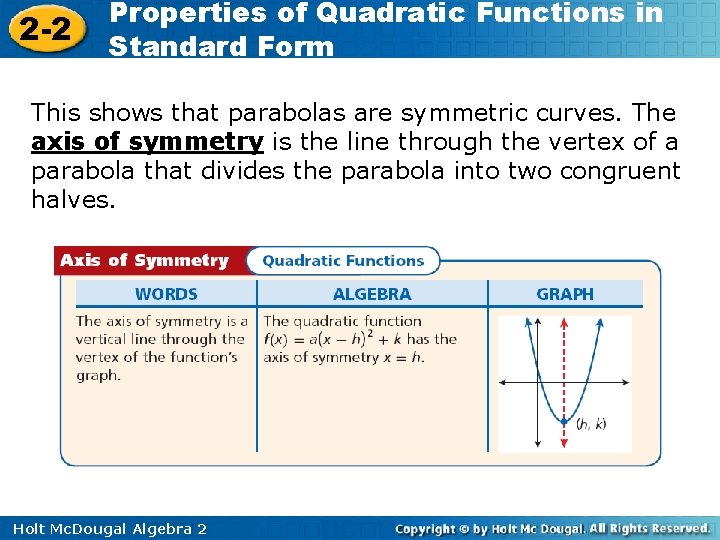 2-2 Properties of Quadratic Functions in Standard Form

This shows that parabolas are symmetric curves. The axis of symmetry is the line through the vertex of a parabola that divides the parabola into two congruent halves.

Axis of Symmetry Quadratic Functions

| WORDS | ALGEBRA | GRAPH |
|---|---|---|
| The axis of symmetry is a vertical line through the vertex of the function's graph. | The quadratic function $f(x) = a(x - h)^2 + k$ has the axis of symmetry $x = h$. | $(h, k)$ |

Holt McDougal Algebra 2

Copyright © by Holt Mc Dougal. All Rights Reserved.